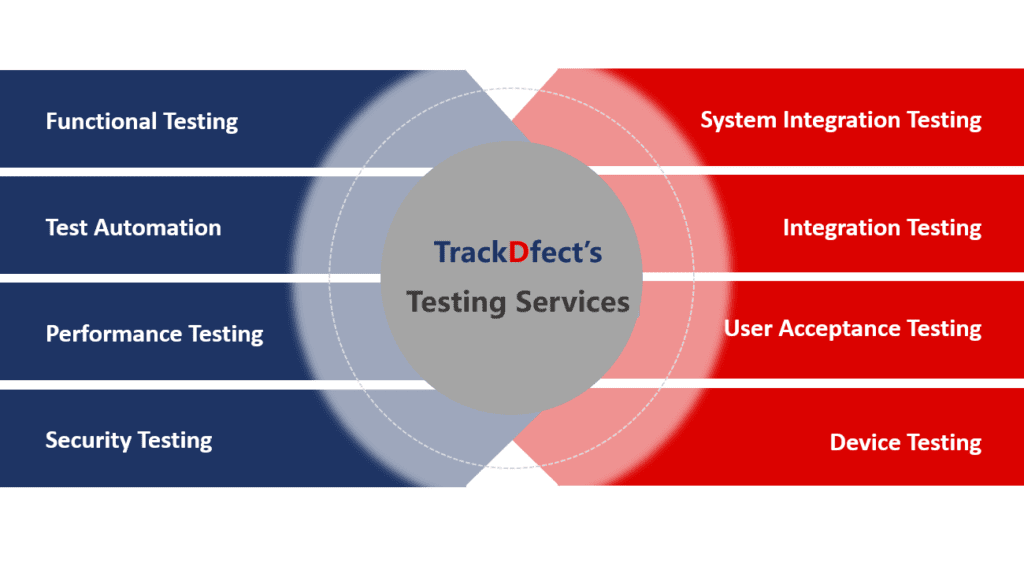 Functional Testing

Test Automation

Performance Testing

Security Testing

TrackDfect's
Testing Services

System Integration Testing

Integration Testing

User Acceptance Testing

Device Testing